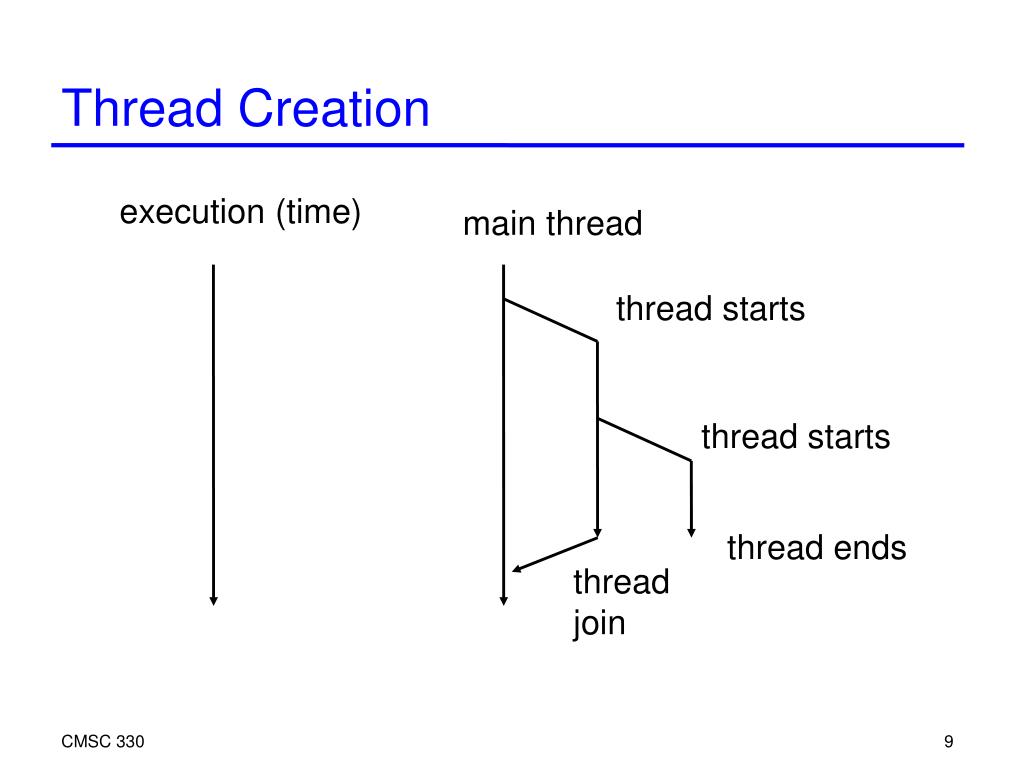 Thread Creation

execution (time)

main thread

thread starts

thread starts

thread ends

thread join

CMSC 330

9